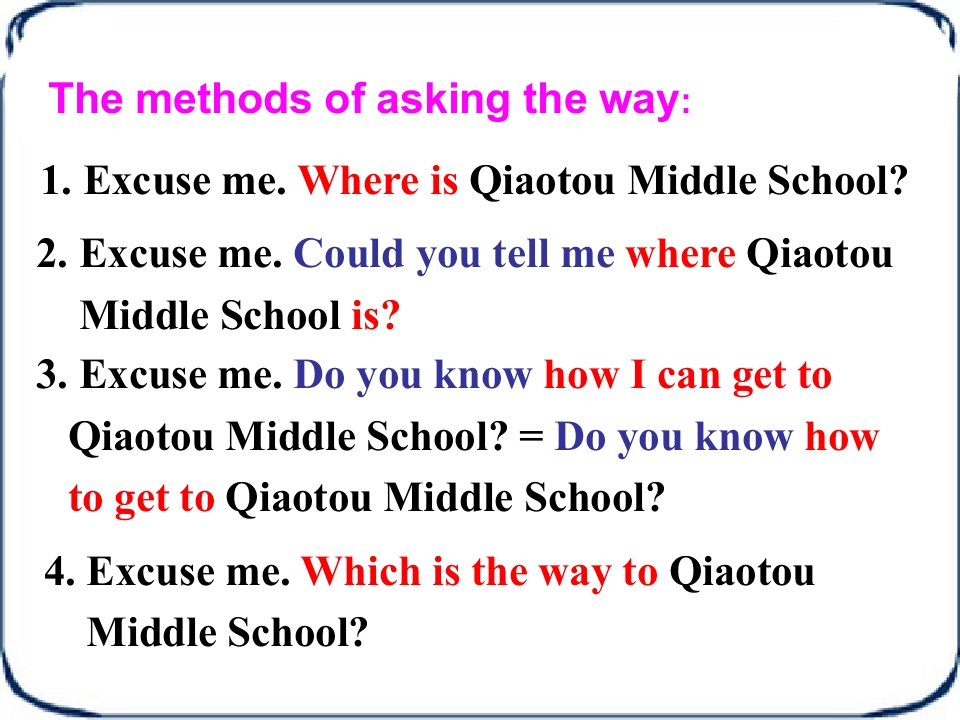 The methods of asking the way:

1. Excuse me. Where is Qiaotou Middle School?

2. Excuse me. Could you tell me where Qiaotou Middle School is?

3. Excuse me. Do you know how I can get to Qiaotou Middle School? = Do you know how to get to Qiaotou Middle School?

4. Excuse me. Which is the way to Qiaotou Middle School?